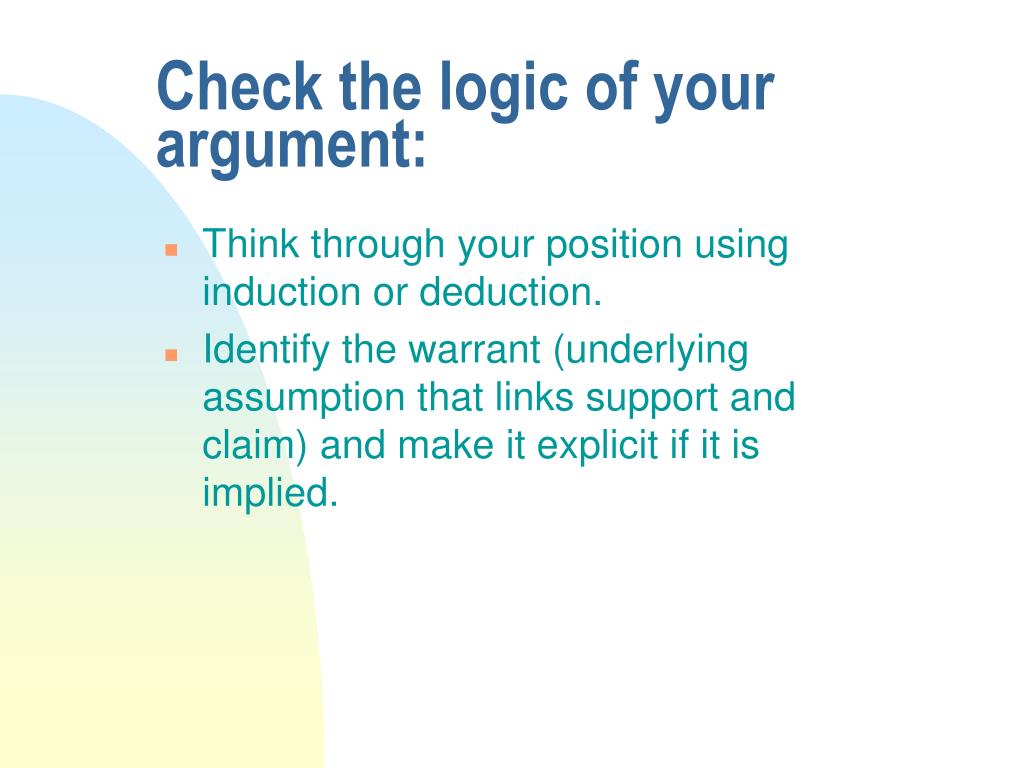 Check the logic of your argument:

- Think through your position using induction or deduction.
- Identify the warrant (underlying assumption that links support and claim) and make it explicit if it is implied.